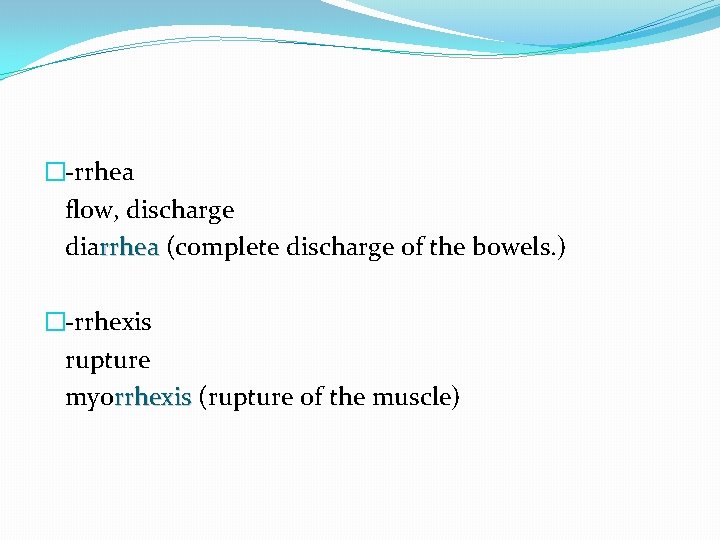 -rrhea
flow, discharge
diarrhea (complete discharge of the bowels.)

-rrhexis
rupture
myorrhexis (rupture of the muscle)